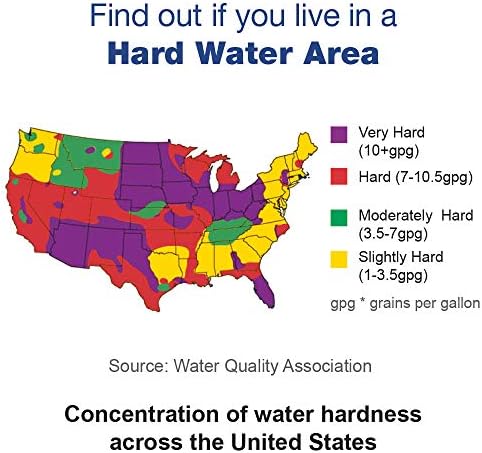 Find out if you live in a
Hard Water Area

Very Hard (10+gpg)

Hard (7-10.5gpg)

Moderately Hard (3.5-7gpg)

Slightly Hard (1-3.5gpg)

gpg * grains per gallon

Source: Water Quality Association

Concentration of water hardness across the United States